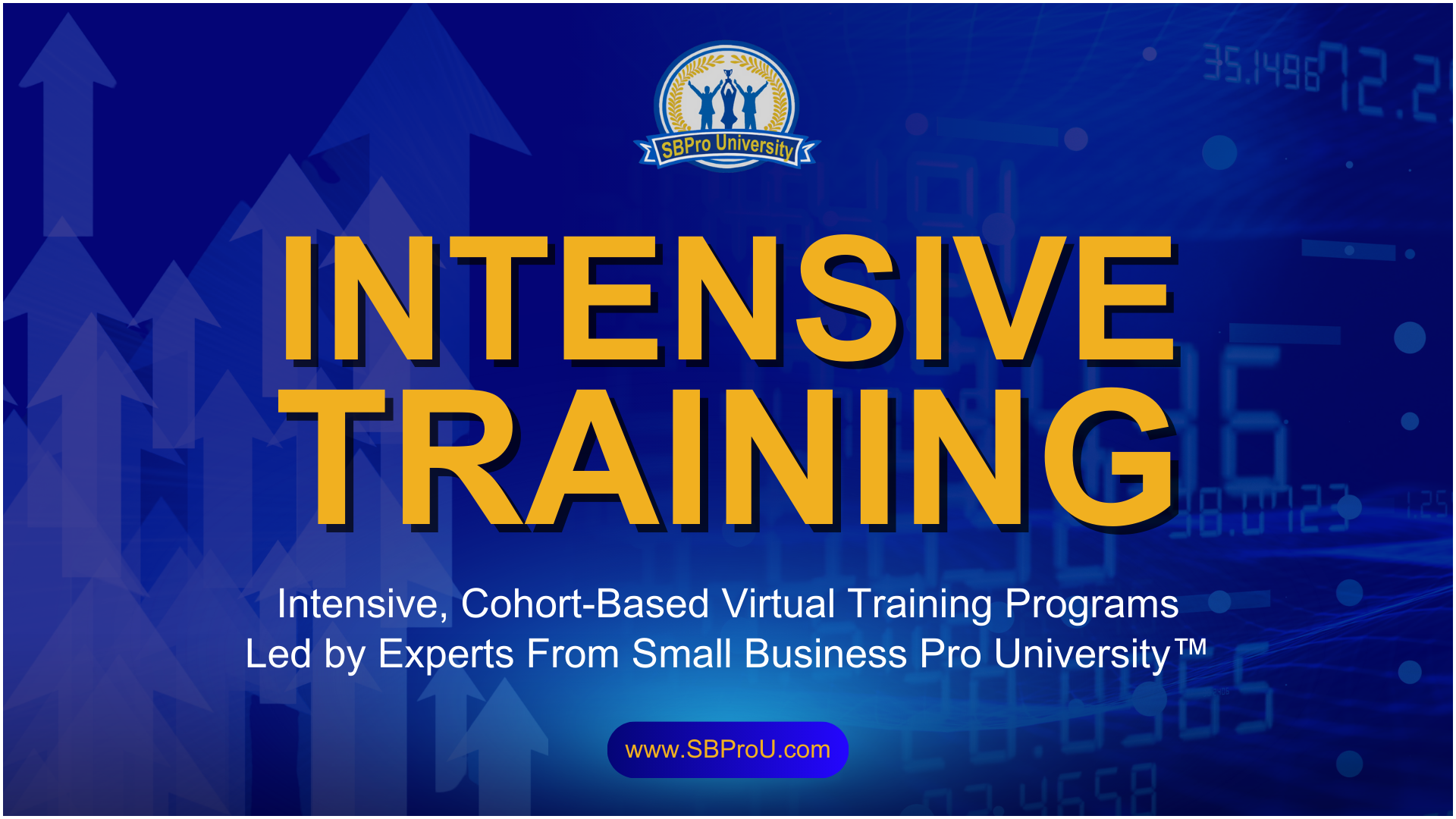 SBPro University

INTENSIVE TRAINING

Intensive, Cohort-Based Virtual Training Programs
Led by Experts From Small Business Pro University™

www.SBProU.com